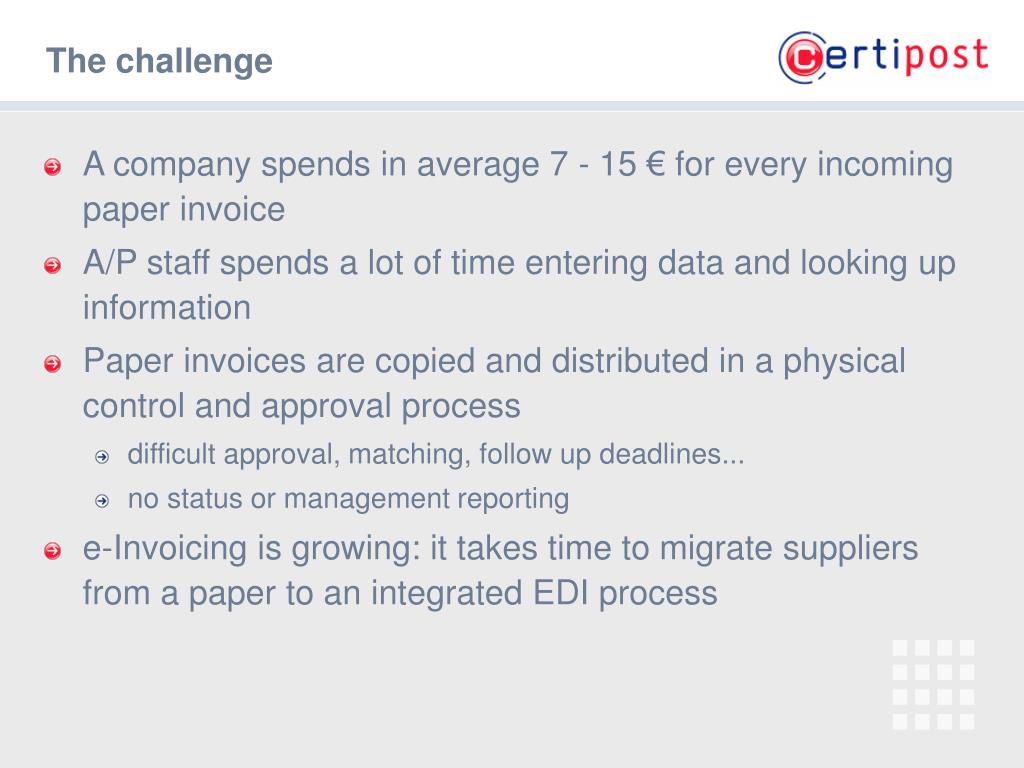 The challenge

certipost

A company spends in average 7 - 15 € for every incoming paper invoice

A/P staff spends a lot of time entering data and looking up information

Paper invoices are copied and distributed in a physical control and approval process

difficult approval, matching, follow up deadlines...

no status or management reporting

e-Invoicing is growing: it takes time to migrate suppliers from a paper to an integrated EDI process